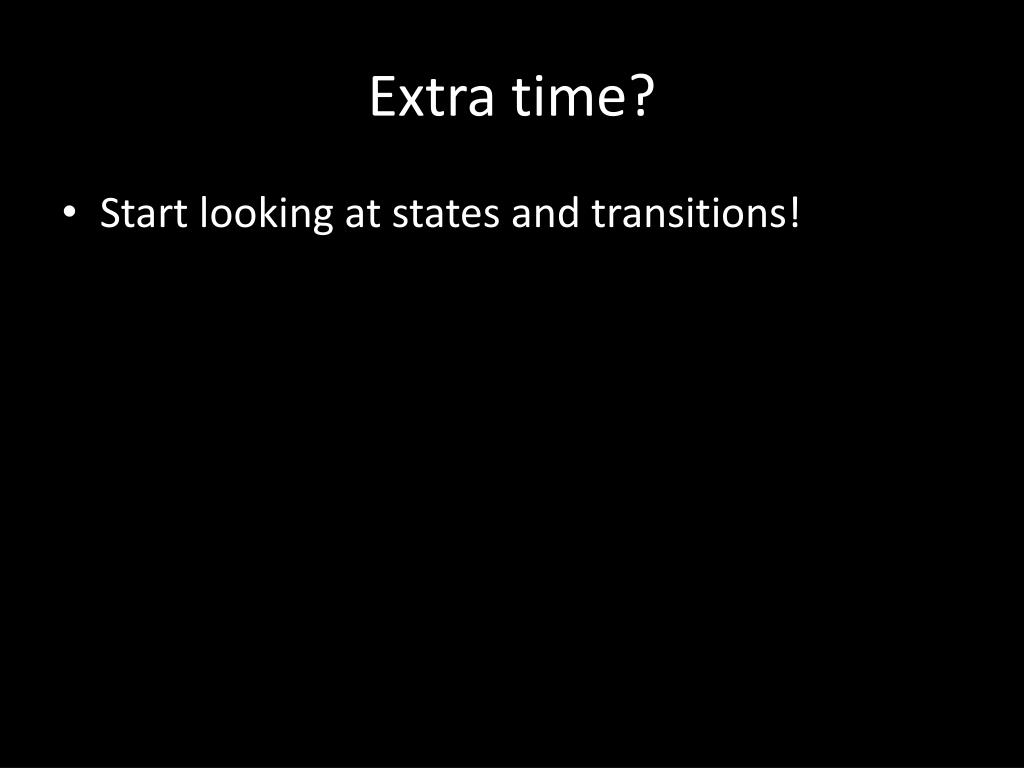 Extra time?

• Start looking at states and transitions!